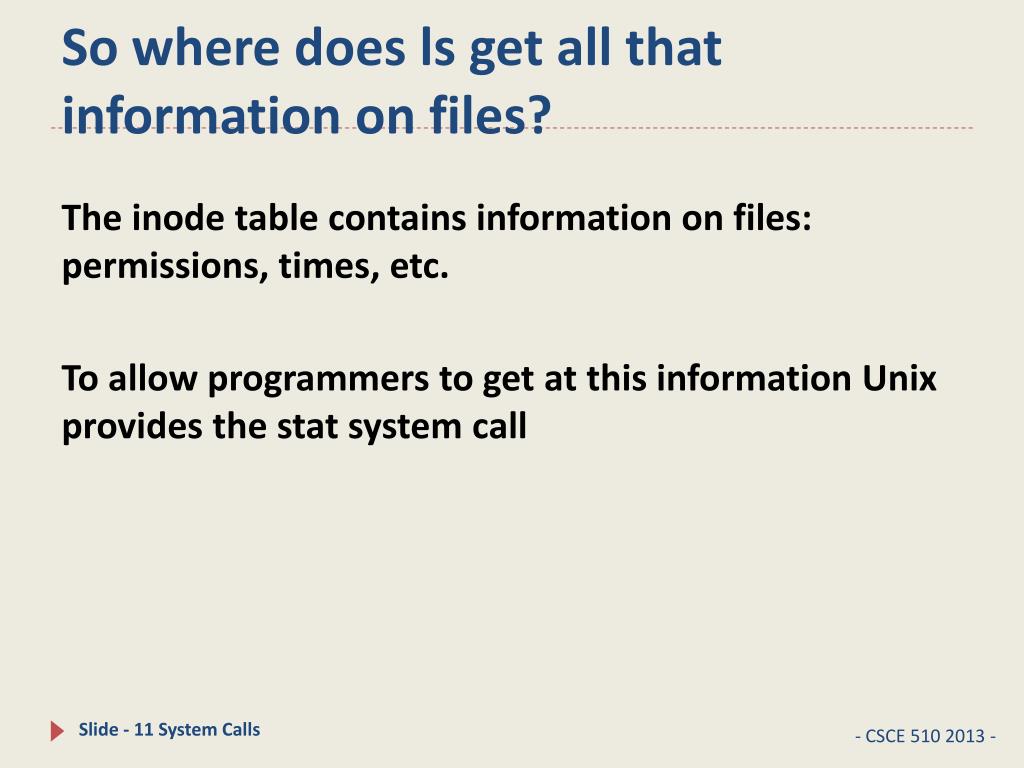 So where does ls get all that information on files?

The inode table contains information on files: permissions, times, etc.

To allow programmers to get at this information Unix provides the stat system call

Slide - 11 System Calls

- CSCE 510 2013 -